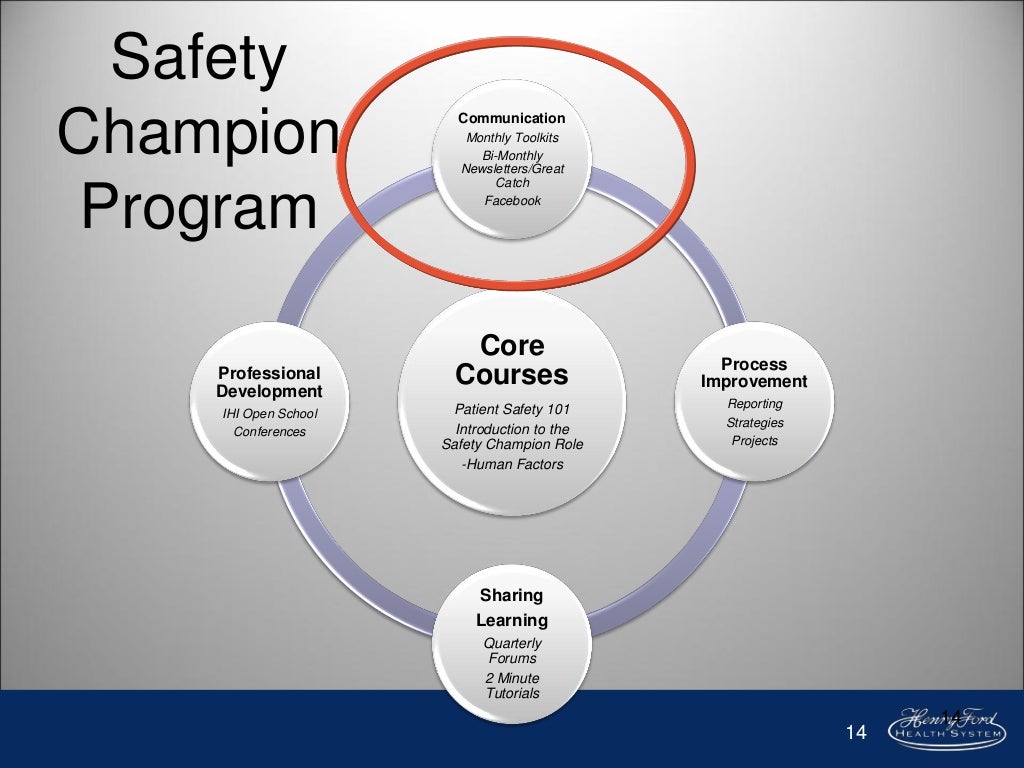 Safety Champion Program

Communication
Monthly Toolkits
Bi-Monthly Newsletters/Great Catch
Facebook

Professional Development
IHI Open School
Conferences

Core Courses
Patient Safety 101
Introduction to the Safety Champion Role
-Human Factors

Process Improvement
Reporting
Strategies
Projects

Sharing Learning
Quarterly Forums
2 Minute Tutorials

14

14

Henry Ford
HEALTH SYSTEM